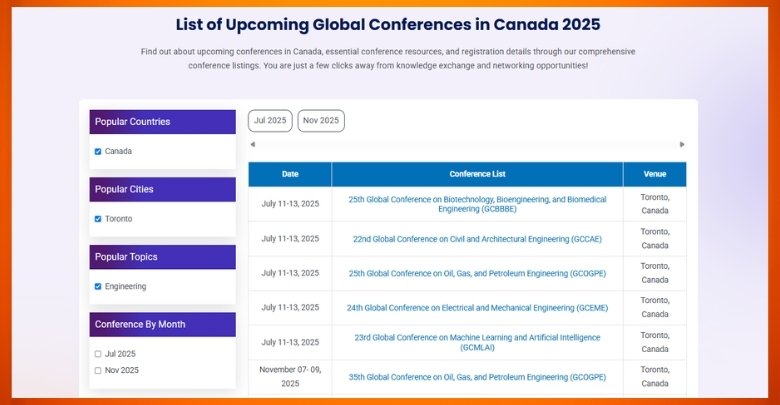 List of Upcoming Global Conferences in Canada 2025

Find out about upcoming conferences in Canada, essential conference resources, and registration details through our comprehensive conference listings. You are just a few clicks away from knowledge exchange and networking opportunities!

Popular Countries

Canada

Popular Cities

Toronto

Popular Topics

Engineering

Conference By Month

Jul 2025

Nov 2025

Jul 2025 Nov 2025

| Date | Conference List | Venue |
|---|---|---|
| July 11-13, 2025 | 25th Global Conference on Biotechnology, Bioengineering, and Biomedical Engineering (GCBBBE) | Toronto, Canada |
| July 11-13, 2025 | 22nd Global Conference on Civil and Architectural Engineering (GCCAE) | Toronto, Canada |
| July 11-13, 2025 | 25th Global Conference on Oil, Gas, and Petroleum Engineering (GCOGPE) | Toronto, Canada |
| July 11-13, 2025 | 24th Global Conference on Electrical and Mechanical Engineering (GCEME) | Toronto, Canada |
| July 11-13, 2025 | 23rd Global Conference on Machine Learning and Artificial Intelligence (GCMLAI) | Toronto, Canada |
| November 07- 09, 2025 | 35th Global Conference on Oil, Gas, and Petroleum Engineering (GCOGPE) | Toronto, Canada |